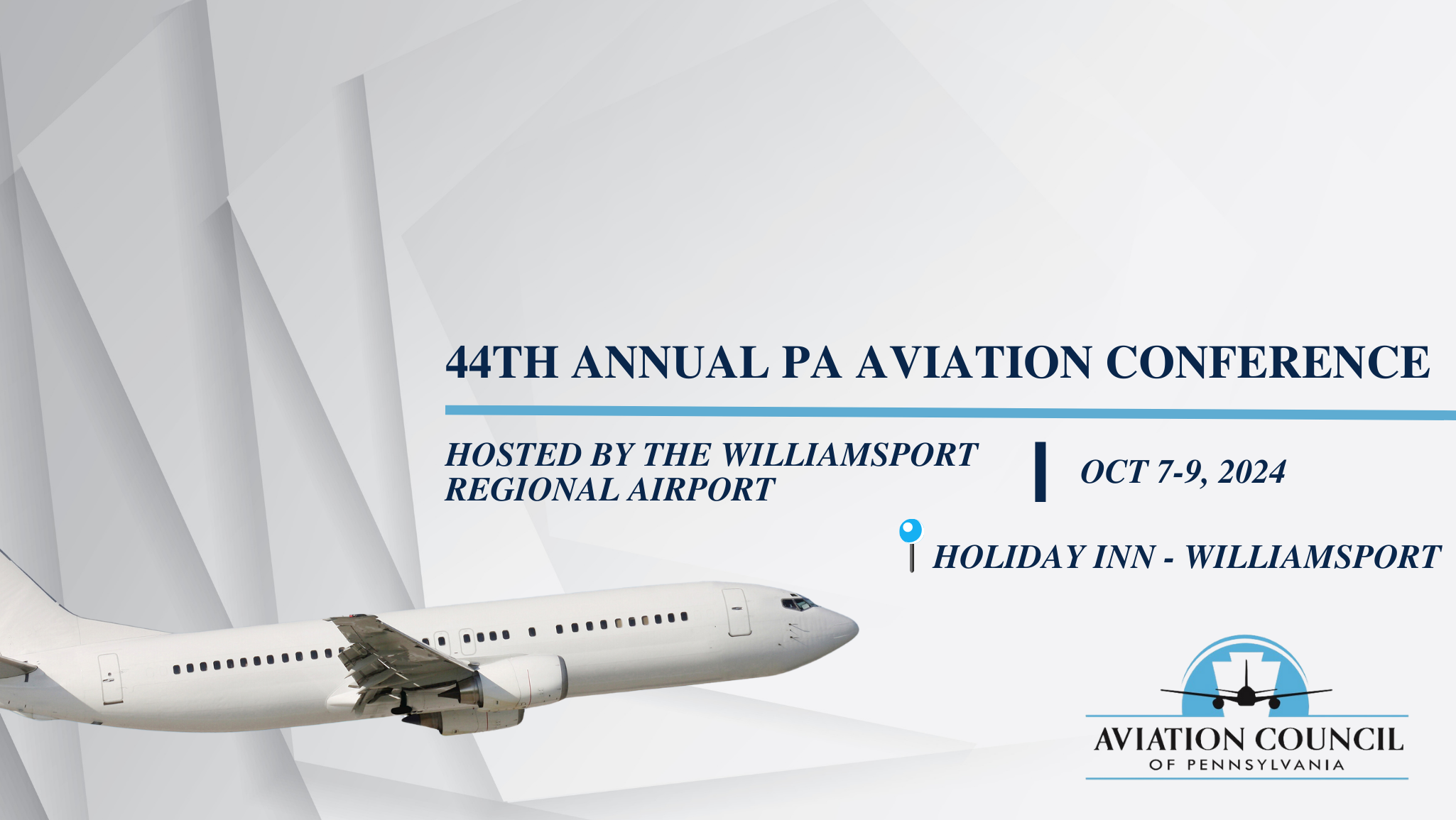 44TH ANNUAL PA AVIATION CONFERENCE

HOSTED BY THE WILLIAMSPORT REGIONAL AIRPORT

OCT 7-9, 2024

HOLIDAY INN - WILLIAMSPORT

AVIATION COUNCIL
OF PENNSYLVANIA